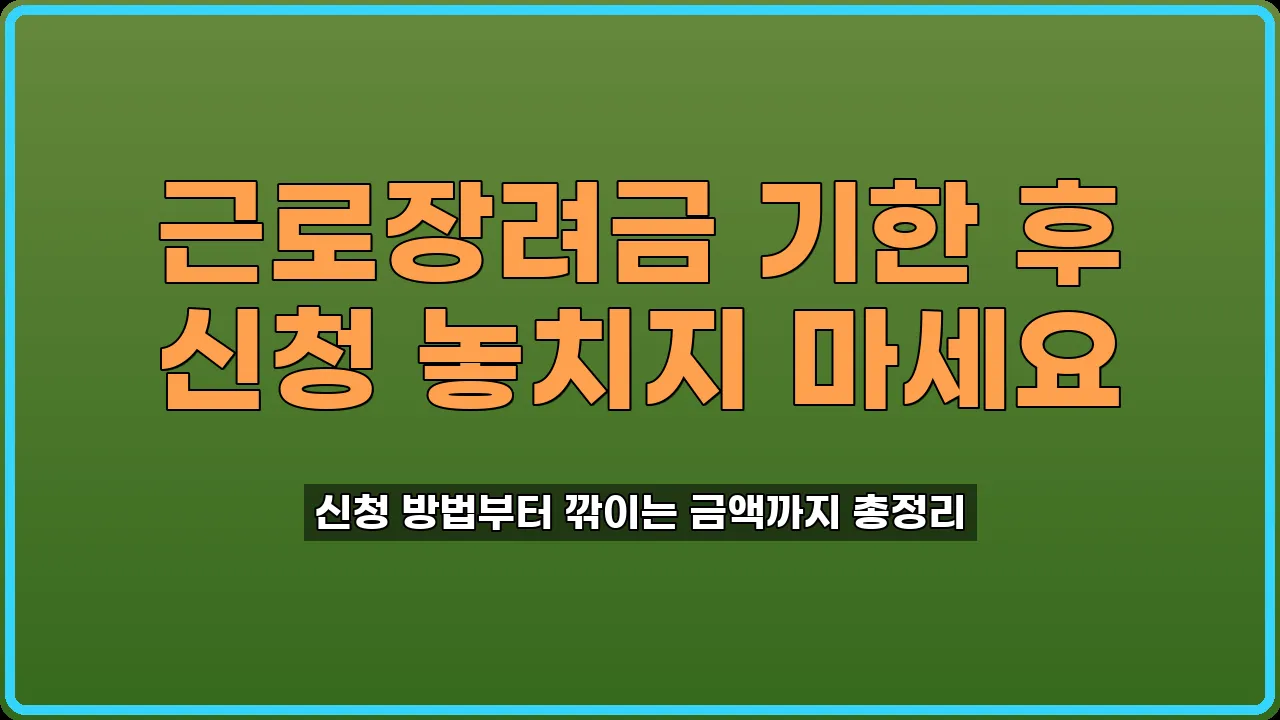 근로장려금 기한 후
신청 놓치지 마세요

신청 방법부터 깎이는 금액까지 총정리